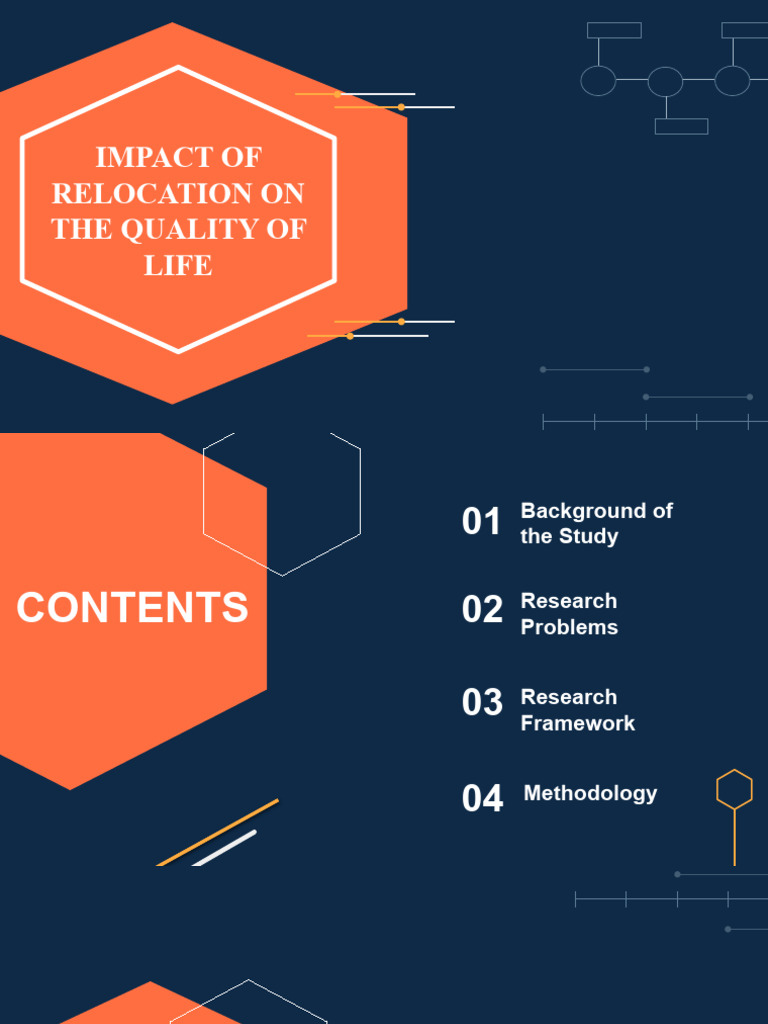 IMPACT OF RELOCATION ON THE QUALITY OF LIFE

CONTENTS

01 Background of the Study

02 Research Problems

03 Research Framework

04 Methodology